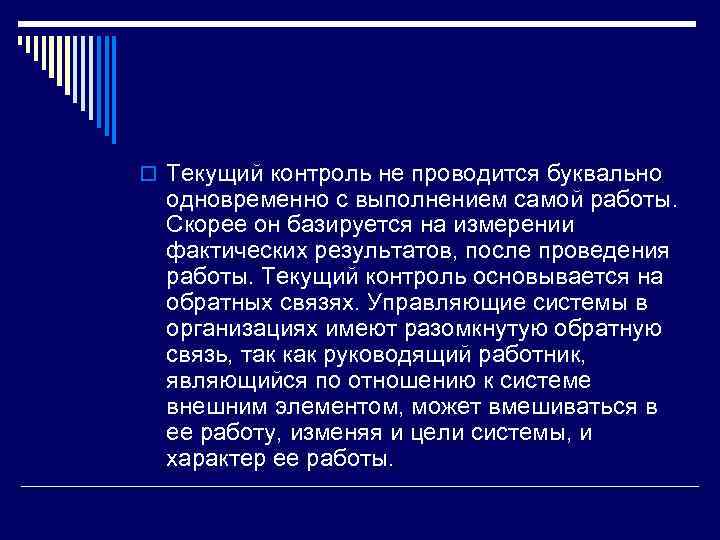 Текущий контроль не проводится буквально одновременно с выполнением самой работы. Скорее он базируется на измерении фактических результатов, после проведения работы. Текущий контроль основывается на обратных связях. Управляющие системы в организациях имеют разомкнутую обратную связь, так как руководящий работник, являющийся по отношению к системе внешним элементом, может вмешиваться в ее работу, изменяя и цели системы, и характер ее работы.